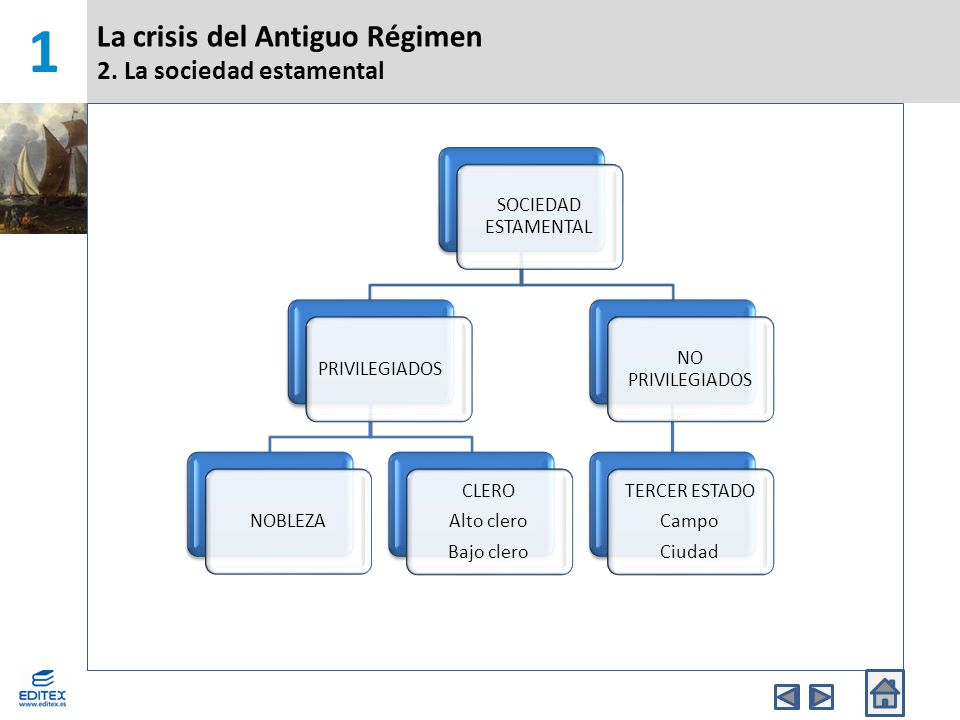 1
La crisis del Antiguo Régimen
2. La sociedad estamental

SOCIEDAD ESTAMENTAL

PRIVILEGIADOS

NO PRIVILEGIADOS

NOBLEZA

CLERO
Alto clero
Bajo clero

TERCER ESTADO
Campo
Ciudad

EDITEX
www.editex.es